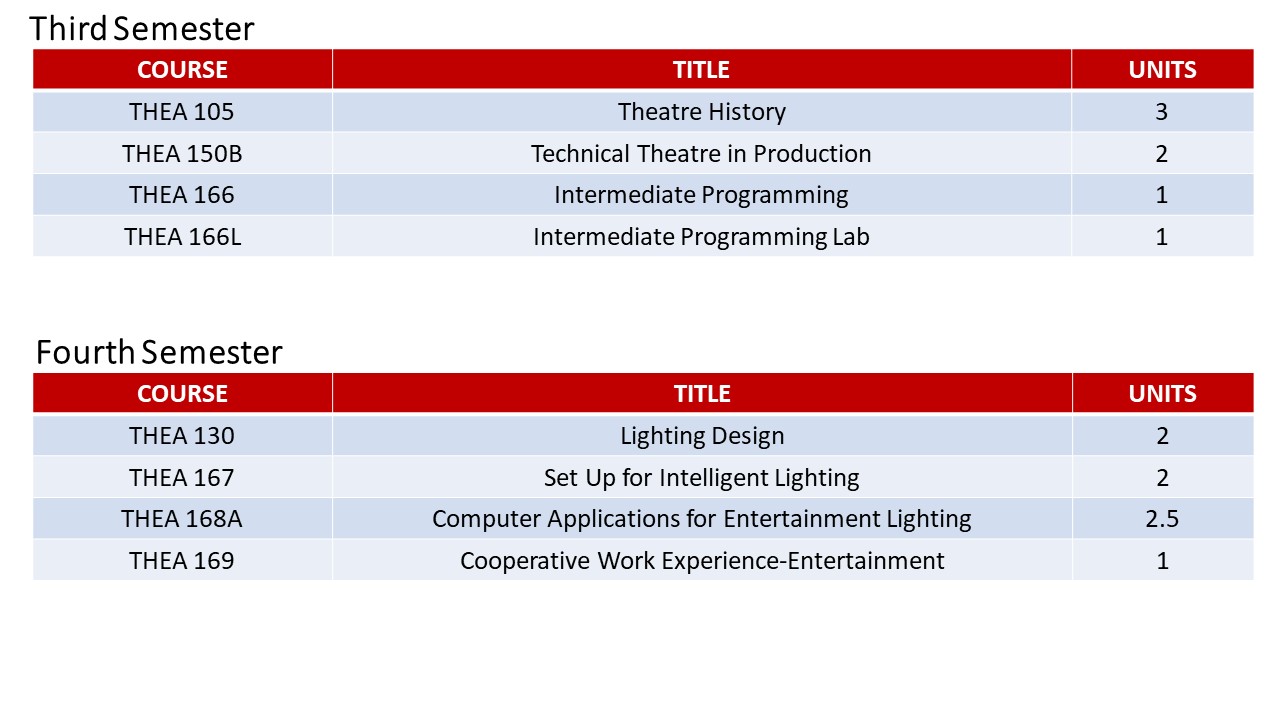 Third Semester

| COURSE | TITLE | UNITS |
|---|---|---|
| THEA 105 | Theatre History | 3 |
| THEA 150B | Technical Theatre in Production | 2 |
| THEA 166 | Intermediate Programming | 1 |
| THEA 166L | Intermediate Programming Lab | 1 |

Fourth Semester

| COURSE | TITLE | UNITS |
|---|---|---|
| THEA 130 | Lighting Design | 2 |
| THEA 167 | Set Up for Intelligent Lighting | 2 |
| THEA 168A | Computer Applications for Entertainment Lighting | 2.5 |
| THEA 169 | Cooperative Work Experience-Entertainment | 1 |